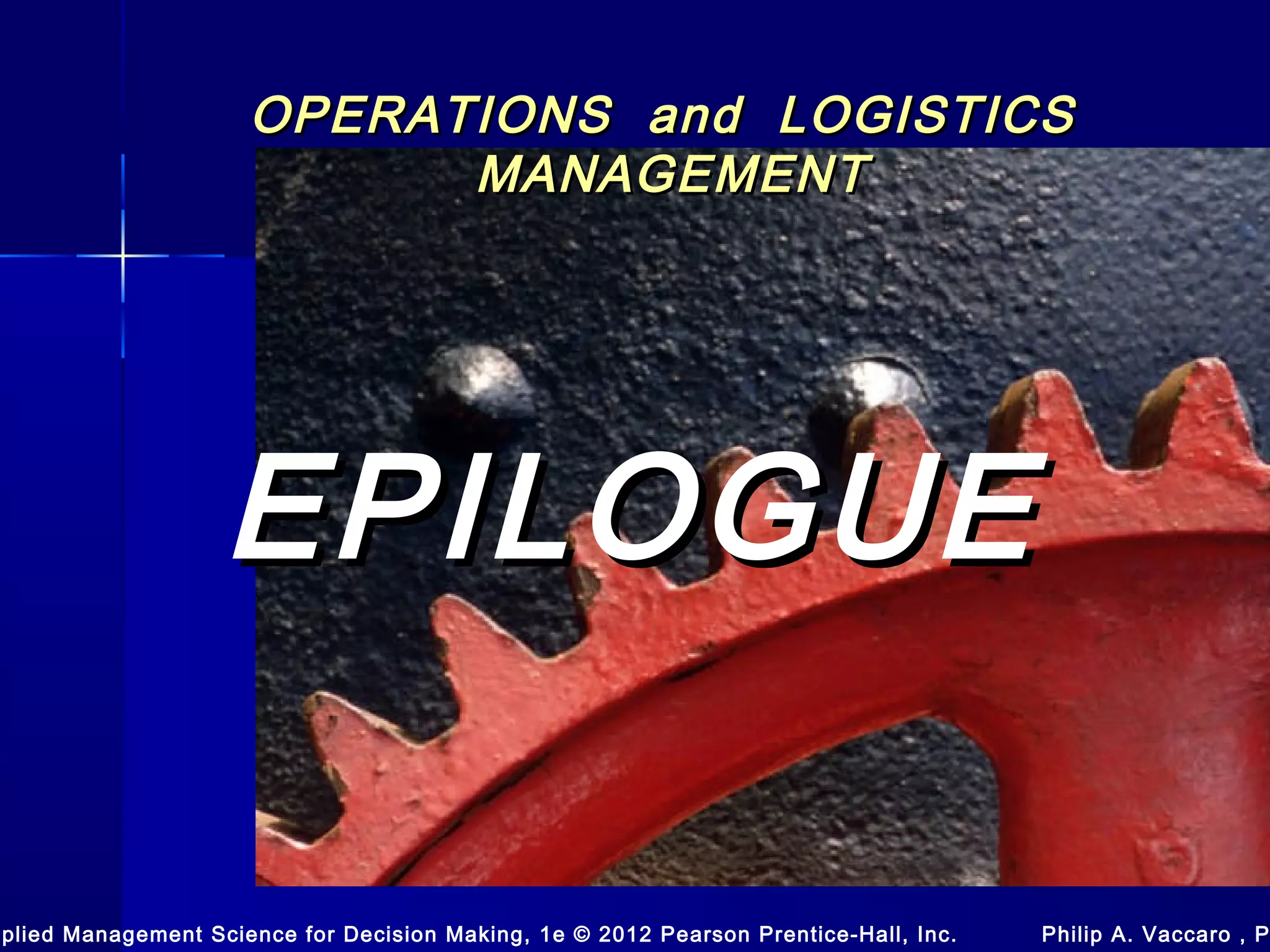 OPERATIONS and LOGISTICS MANAGEMENT

EPILOGUE

plied Management Science for Decision Making, 1e © 2012 Pearson Prentice-Hall, Inc. Philip A. Vaccaro , P